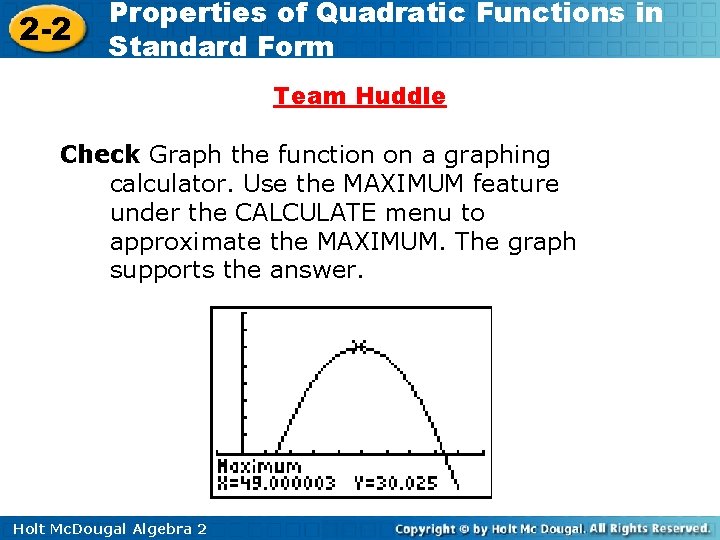 2-2 Properties of Quadratic Functions in Standard Form

Team Huddle

Check Graph the function on a graphing calculator. Use the MAXIMUM feature under the CALCULATE menu to approximate the MAXIMUM. The graph supports the answer.

Maximum
X=49.000003 Y=30.025

Holt McDougal Algebra 2

Copyright © by Holt Mc Dougal. All Rights Reserved.